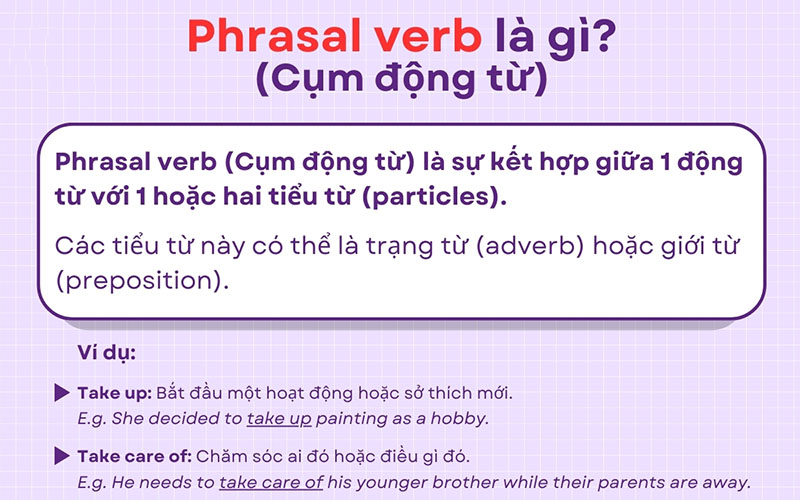 Phrasal verb là gì?
(Cụm động từ)

Phrasal verb (Cụm động từ) là sự kết hợp giữa 1 động từ với 1 hoặc hai tiểu từ (particles).

Các tiểu từ này có thể là trạng từ (adverb) hoặc giới từ (preposition).

Ví dụ:

Take up: Bắt đầu một hoạt động hoặc sở thích mới.
E.g. She decided to take up painting as a hobby.

Take care of: Chăm sóc ai đó hoặc điều gì đó.
E.g. He needs to take care of his younger brother while their parents are away.